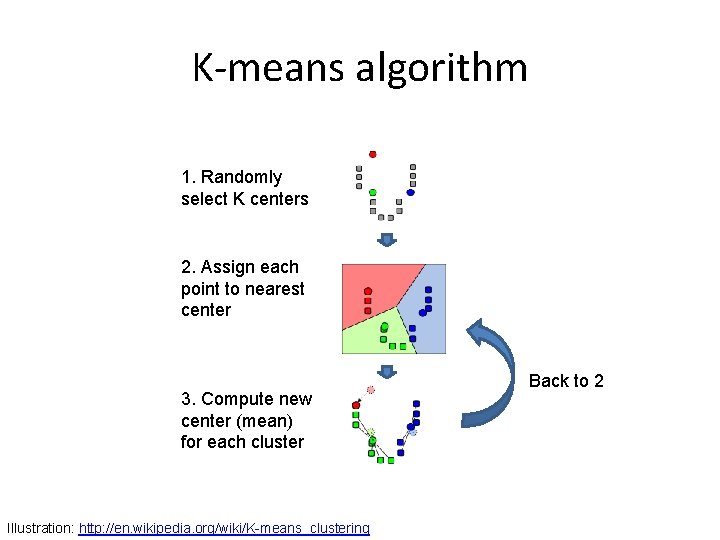 K-means algorithm

1. Randomly select K centers

2. Assign each point to nearest center

3. Compute new center (mean) for each cluster

Back to 2

Illustration: http://en.wikipedia.org/wiki/K-means_clustering